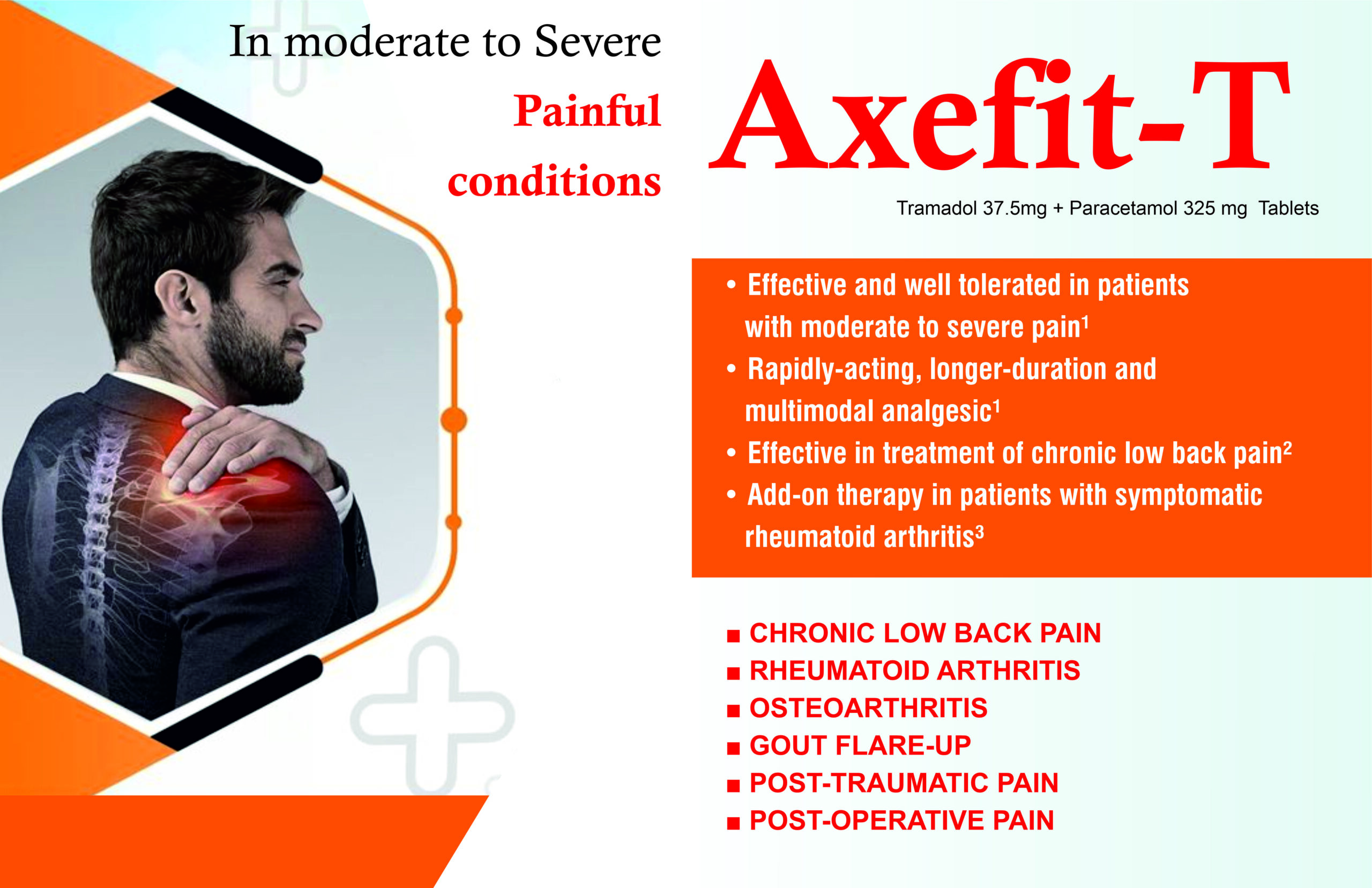 In moderate to Severe
Painful
conditions

Axefit-T

Tramadol 37.5mg + Paracetamol 325 mg Tablets

• Effective and well tolerated in patients with moderate to severe pain$^1$
• Rapidly-acting, longer-duration and multimodal analgesic$^1$
• Effective in treatment of chronic low back pain$^2$
• Add-on therapy in patients with symptomatic rheumatoid arthritis$^3$

■ CHRONIC LOW BACK PAIN
■ RHEUMATOID ARTHRITIS
■ OSTEOARTHRITIS
■ GOUT FLARE-UP
■ POST-TRAUMATIC PAIN
■ POST-OPERATIVE PAIN